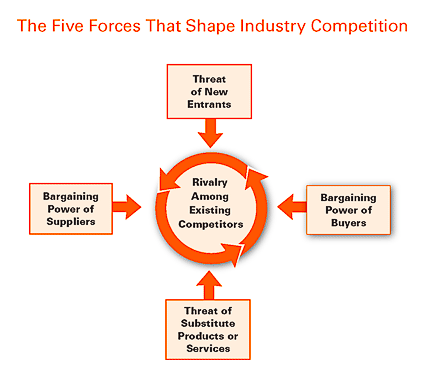 The Five Forces That Shape Industry Competition

Threat of New Entrants

Bargaining Power of Suppliers

Rivalry Among Existing Competitors

Bargaining Power of Buyers

Threat of Substitute Products or Services